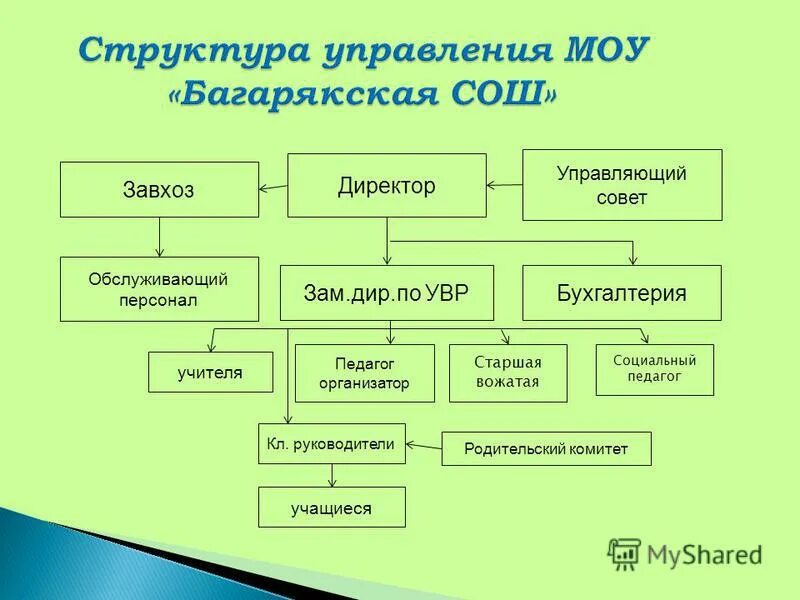 Структура управления МОУ «Багарякская СОШ»

Завхоз

Директор

Управляющий совет

Обслуживающий персонал

Зам.дир.по УВР

Бухгалтерия

учителя

Педагог организатор

Старшая вожатая

Социальный педагог

Кл. руководители

Родительский комитет

учащиеся

MyShared